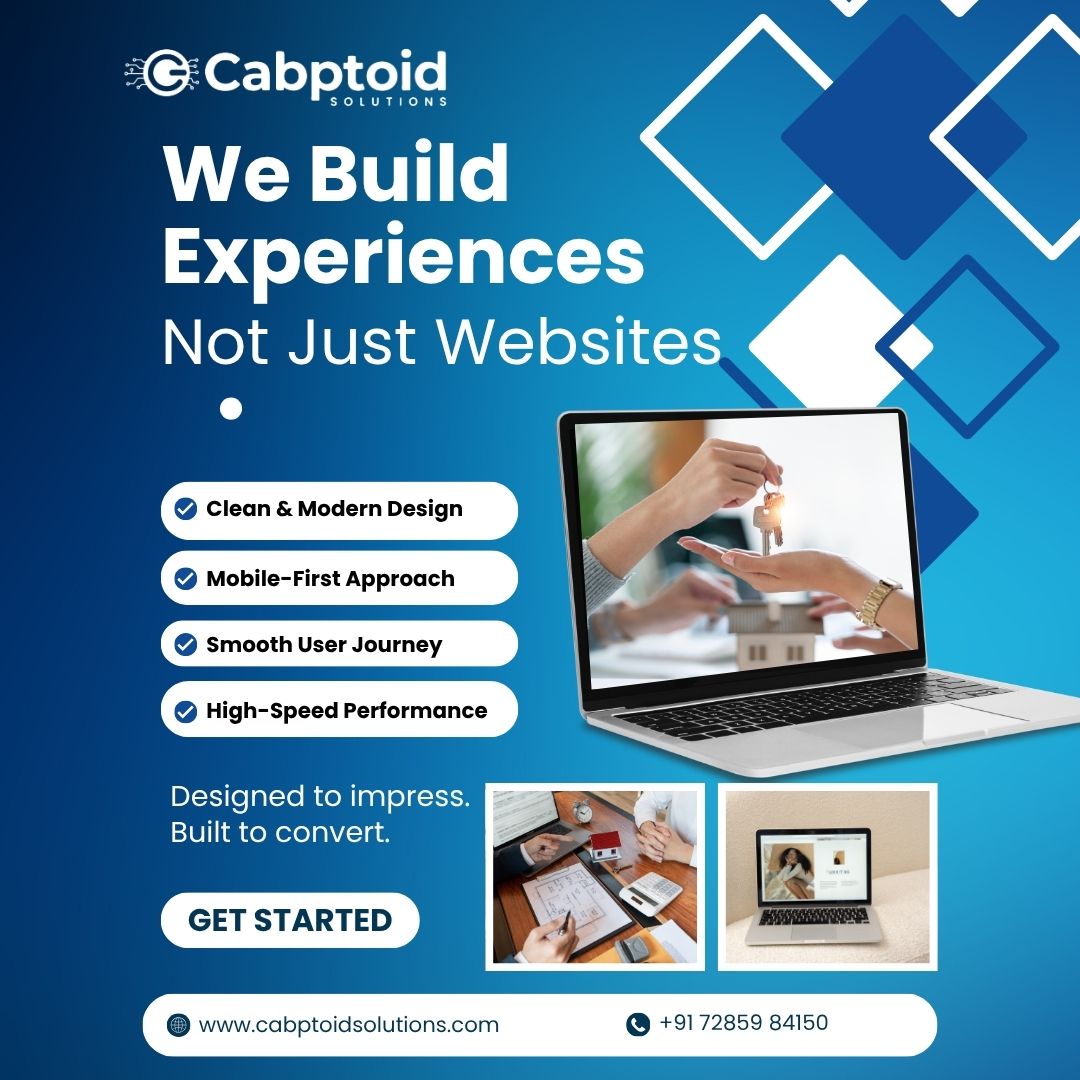 Cabptoid
SOLUTIONS

We Build Experiences
Not Just Websites

Clean & Modern Design
Mobile-First Approach
Smooth User Journey
High-Speed Performance

Designed to impress.
Built to convert.

GET STARTED

www.cabptoidsolutions.com
+91 72859 84150